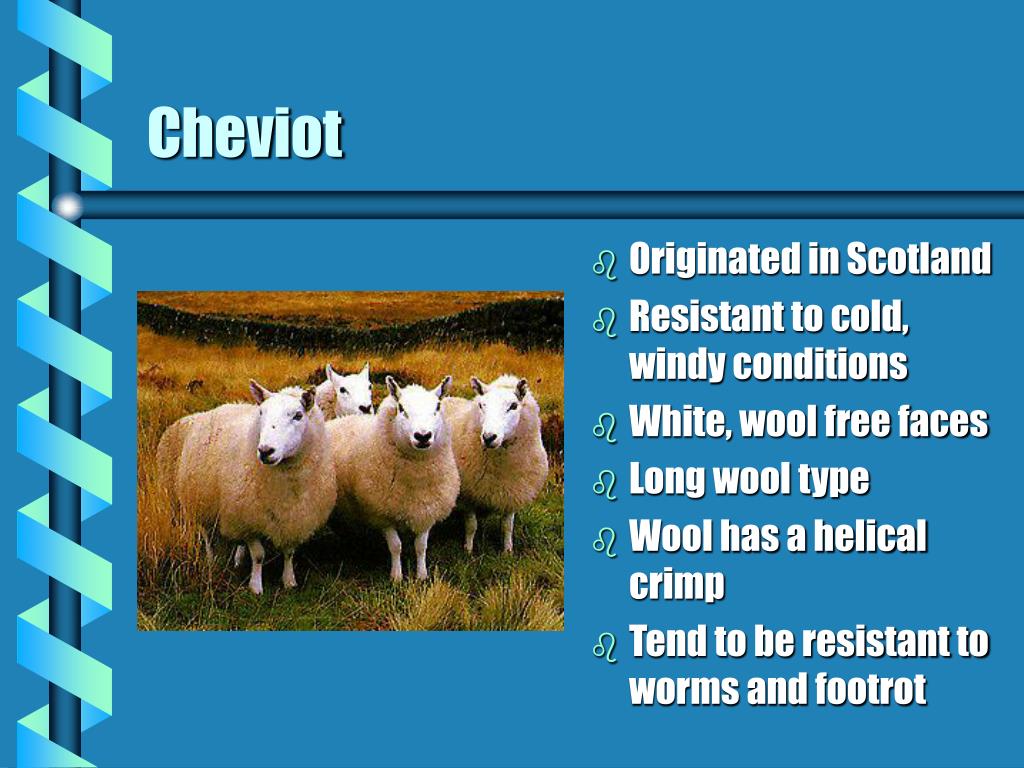 Cheviot

- Originated in Scotland
- Resistant to cold, windy conditions
- White, wool free faces
- Long wool type
- Wool has a helical crimp
- Tend to be resistant to worms and footrot